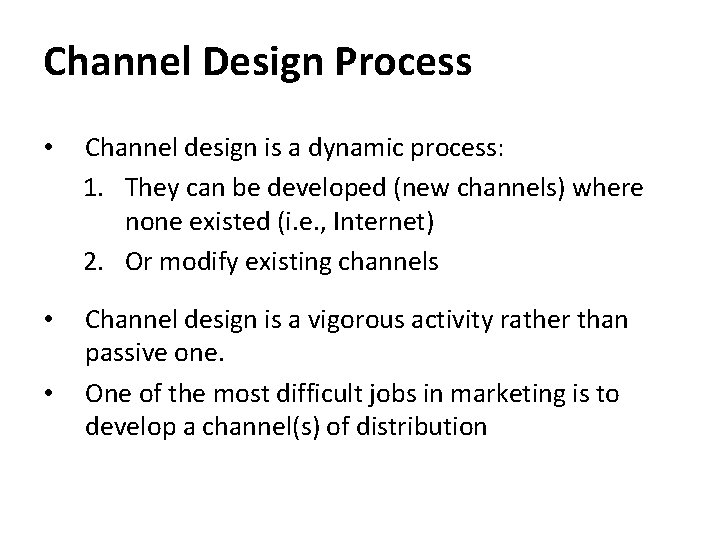 Channel Design Process

• Channel design is a dynamic process:
1. They can be developed (new channels) where none existed (i.e., Internet)
2. Or modify existing channels

• Channel design is a vigorous activity rather than passive one.

• One of the most difficult jobs in marketing is to develop a channel(s) of distribution